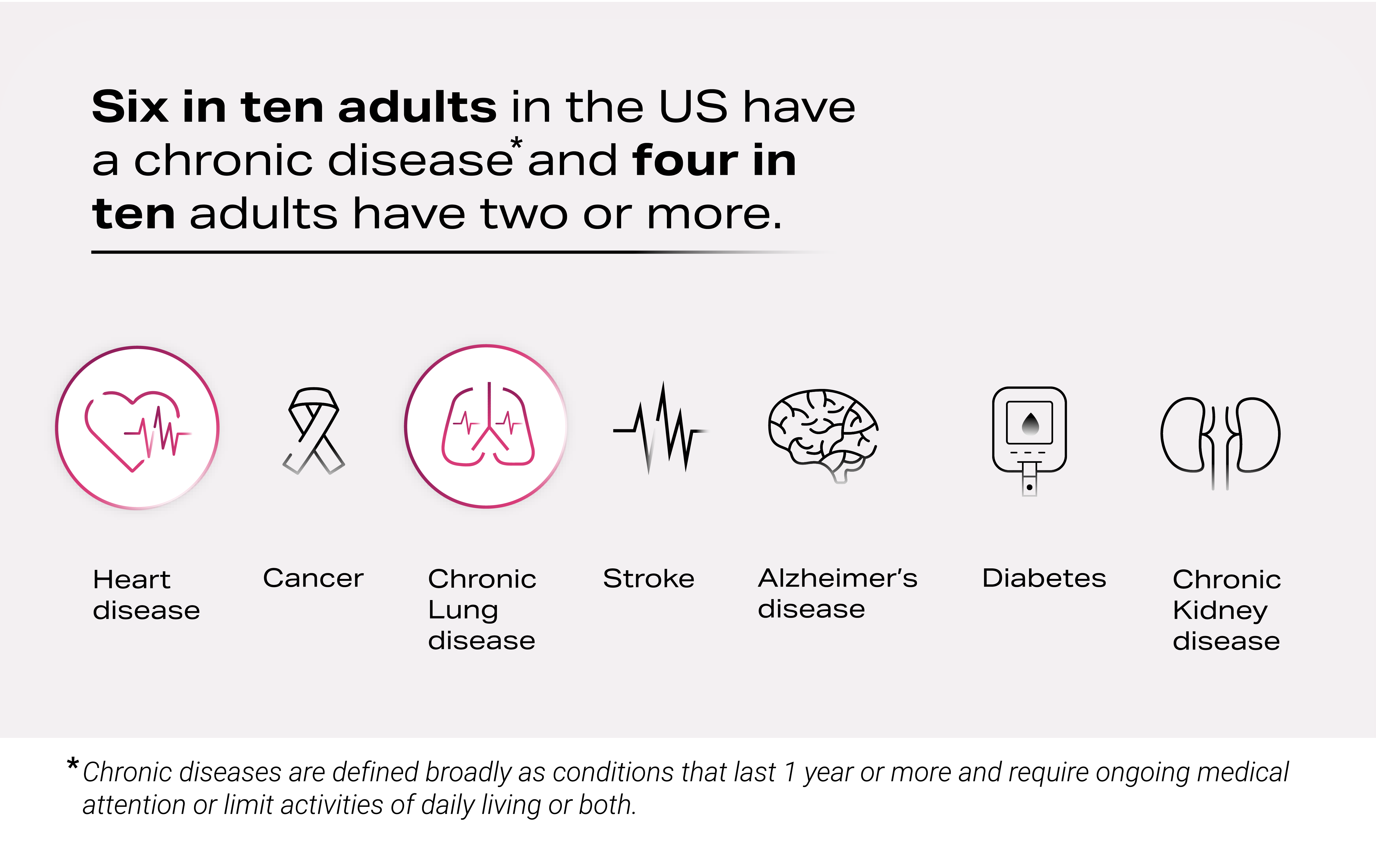 Six in ten adults in the US have a chronic disease* and four in ten adults have two or more.

Heart disease

Cancer

Chronic Lung disease

Stroke

Alzheimer's disease

Diabetes

Chronic Kidney disease

*Chronic diseases are defined broadly as conditions that last 1 year or more and require ongoing medical attention or limit activities of daily living or both.